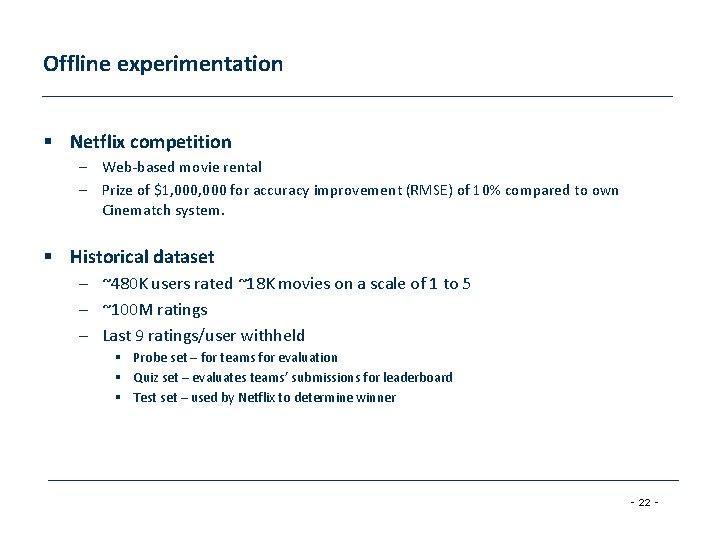 Offline experimentation

▪ Netflix competition
– Web-based movie rental
– Prize of \$1,000,000 for accuracy improvement (RMSE) of 10% compared to own Cinematch system.

▪ Historical dataset
– ~480K users rated ~18K movies on a scale of 1 to 5
– ~100M ratings
– Last 9 ratings/user withheld
▪ Probe set – for teams for evaluation
▪ Quiz set – evaluates teams' submissions for leaderboard
▪ Test set – used by Netflix to determine winner

- 22 -